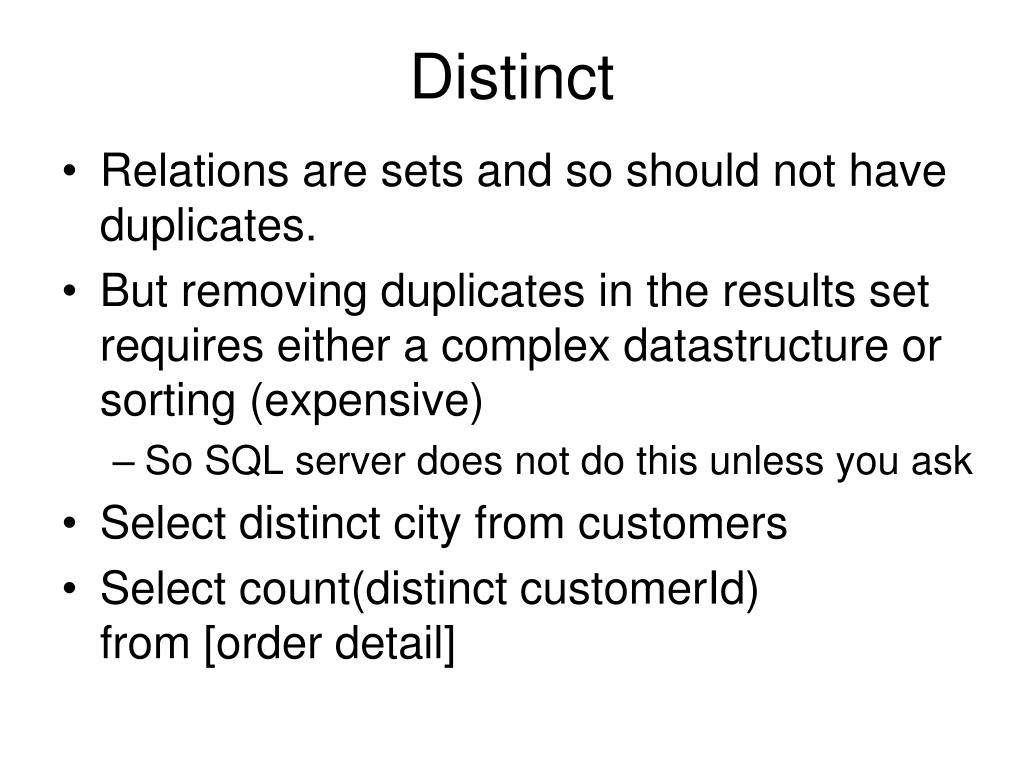 Distinct

• Relations are sets and so should not have duplicates.
• But removing duplicates in the results set requires either a complex datastructure or sorting (expensive)
  – So SQL server does not do this unless you ask
• Select distinct city from customers
• Select count(distinct customerId)
  from [order detail]